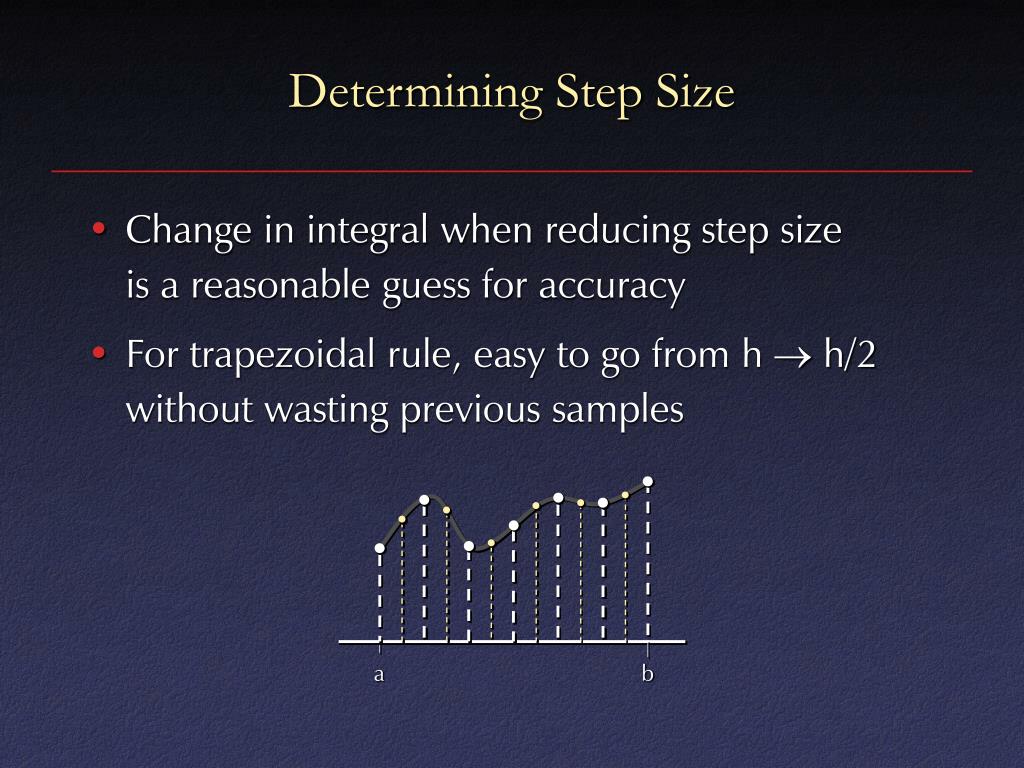 Determining Step Size

• Change in integral when reducing step size is a reasonable guess for accuracy

• For trapezoidal rule, easy to go from h $\rightarrow$ h/2 without wasting previous samples

a

b